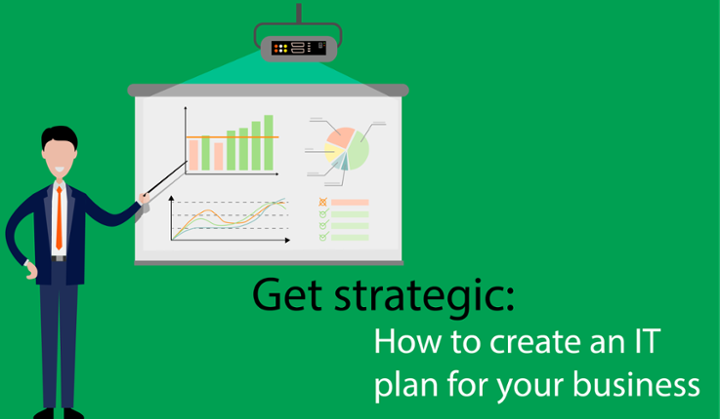 Get strategic:
How to create an IT plan for your business